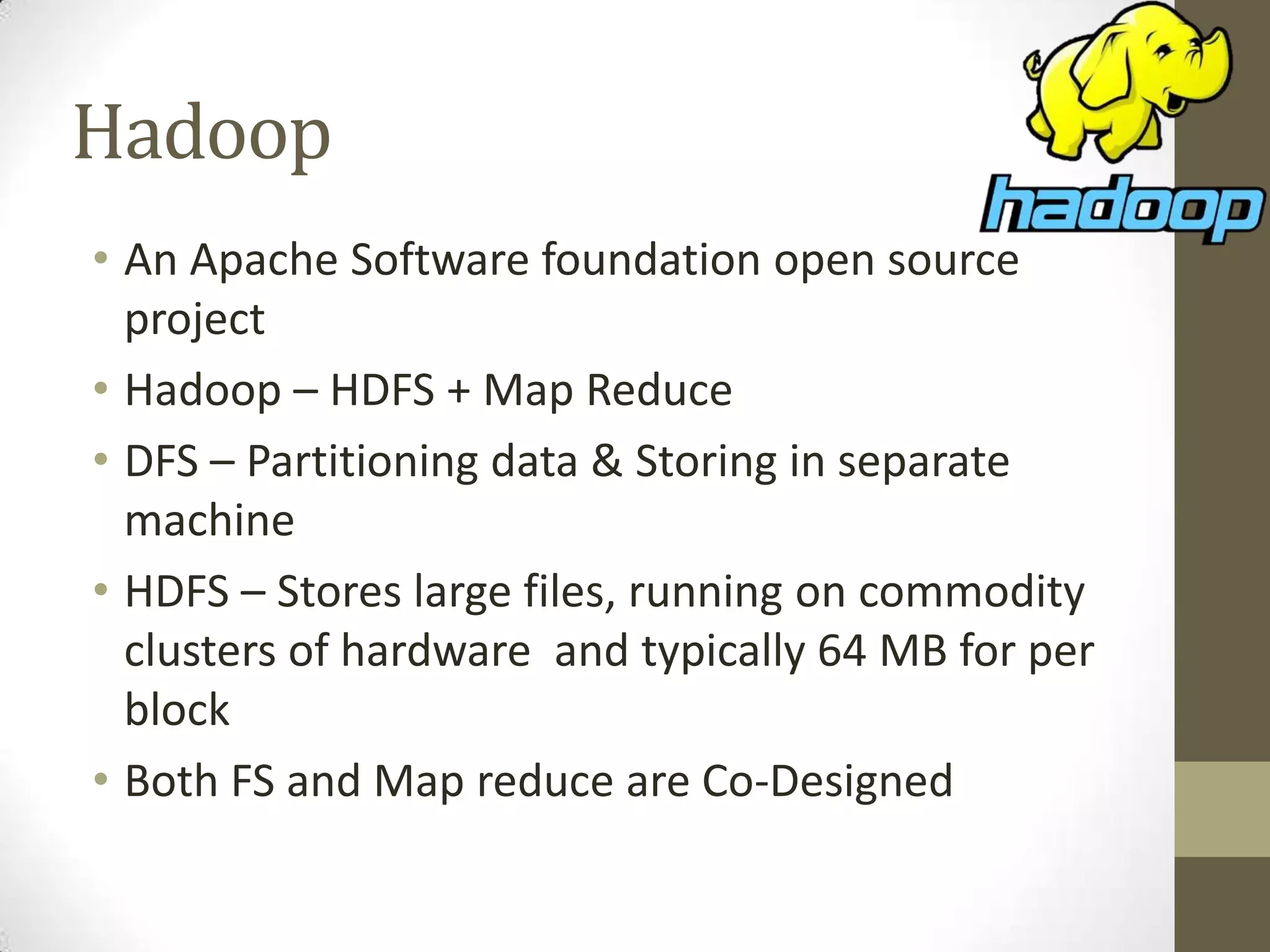 Hadoop

hadoop

• An Apache Software foundation open source project
• Hadoop – HDFS + Map Reduce
• DFS – Partitioning data & Storing in separate machine
• HDFS – Stores large files, running on commodity clusters of hardware and typically 64 MB for per block
• Both FS and Map reduce are Co-Designed